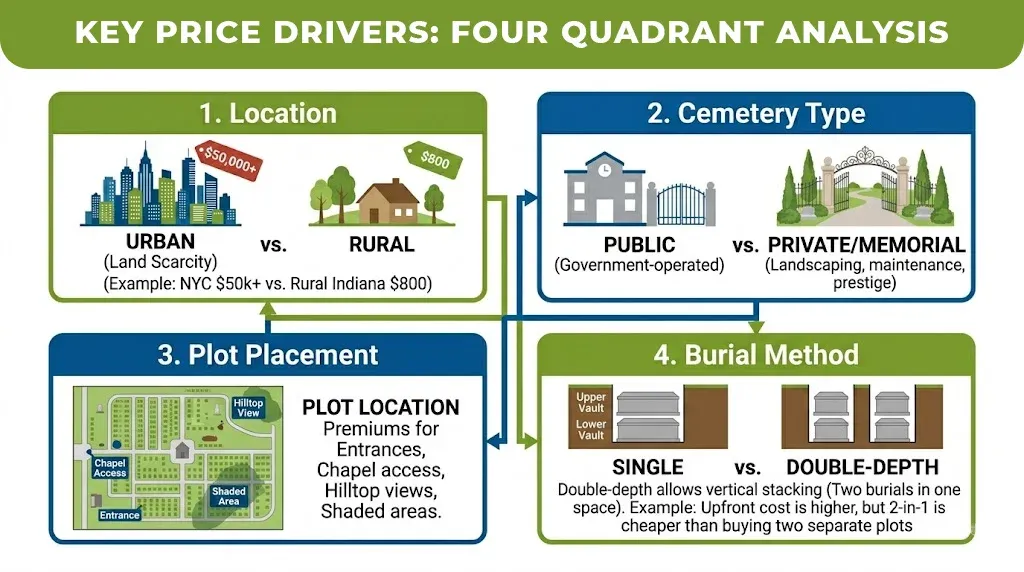 KEY PRICE DRIVERS: FOUR QUADRANT ANALYSIS

1. Location

$50,000+

$800

URBAN
(Land Scarcity)

vs.

RURAL

(Example: NYC $50k+ vs. Rural Indiana $800)

2. Cemetery Type

PUBLIC
(Government-operated)

vs.

PRIVATE/MEMORIAL
(Landscaping, maintenance, prestige)

3. Plot Placement

Hilltop View

Chapel Access

Shaded Area

Entrance

PLOT LOCATION
Premiums for Entrances, Chapel access, Hilltop views, Shaded areas.

4. Burial Method

Upper Vault

Lower Vault

SINGLE

vs.

DOUBLE-DEPTH

Double-depth allows vertical stacking (Two burials in one space). Example: Upfront cost is higher, but 2-in-1 is cheaper than buying two separate plots